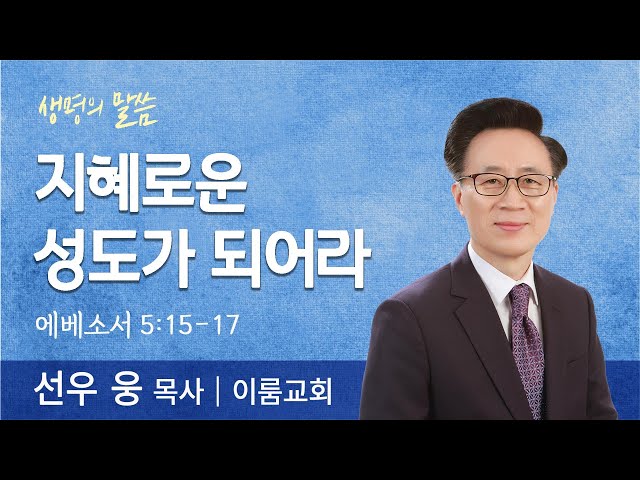 생명의 말씀

지혜로운
성도가 되어라

에베소서 5:15-17

선우 웅 목사 | 이룸교회